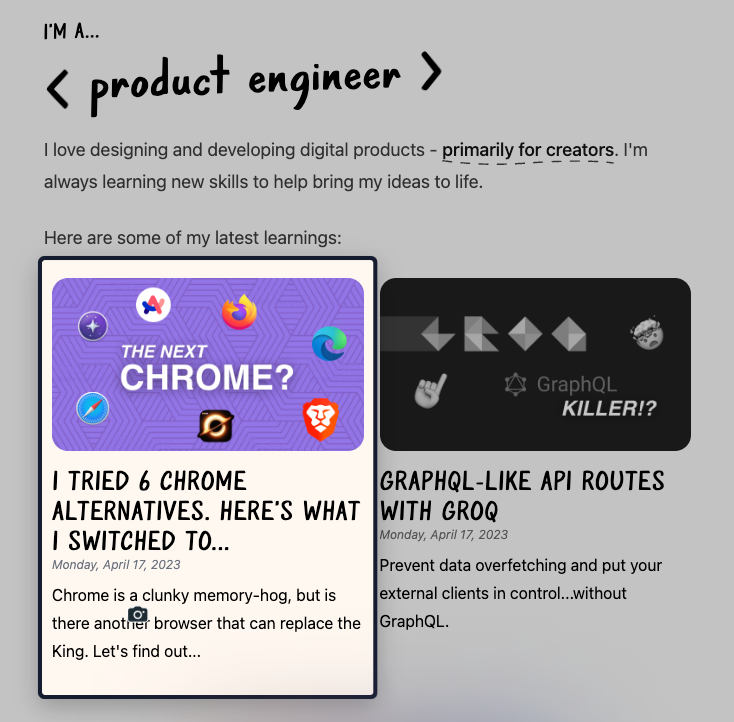 I'M A...

< product engineer >

I love designing and developing digital products - primarily for creators. I'm always learning new skills to help bring my ideas to life.

Here are some of my latest learnings:

THE NEXT CHROME?

I TRIED 6 CHROME ALTERNATIVES. HERE'S WHAT I SWITCHED TO...

Monday, April 17, 2023

Chrome is a clunky memory-hog, but is there another browser that can replace the King. Let's find out...

GraphQL KILLER!?

GRAPHQL-LIKE API ROUTES WITH GROQ

Monday, April 17, 2023

Prevent data overfetching and put your external clients in control...without GraphQL.